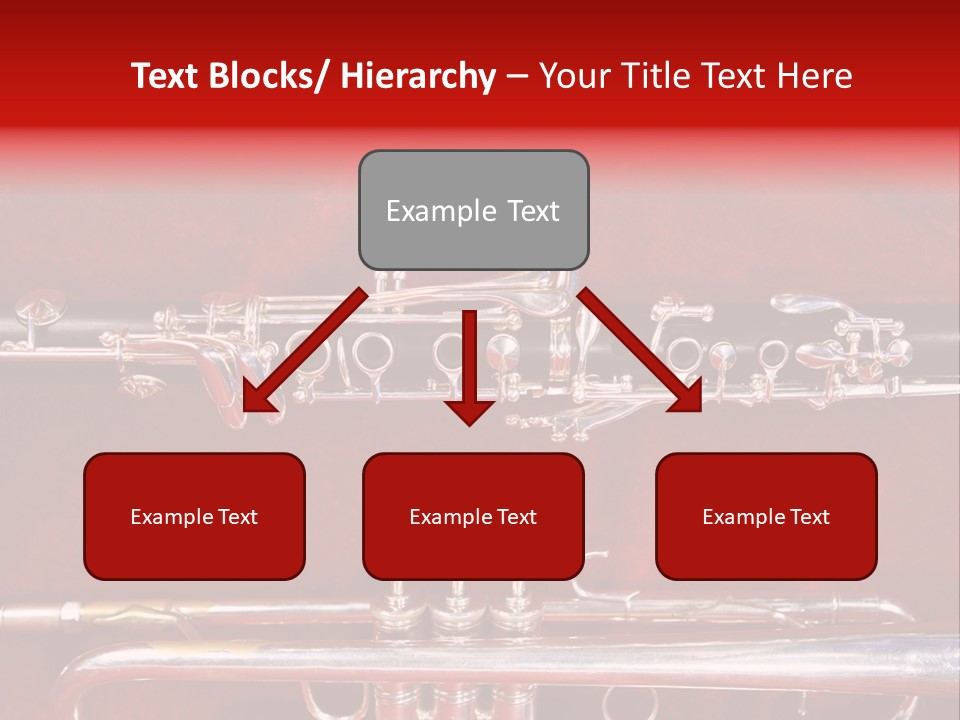 Text Blocks/ Hierarchy – Your Title Text Here

Example Text

Example Text

Example Text

Example Text